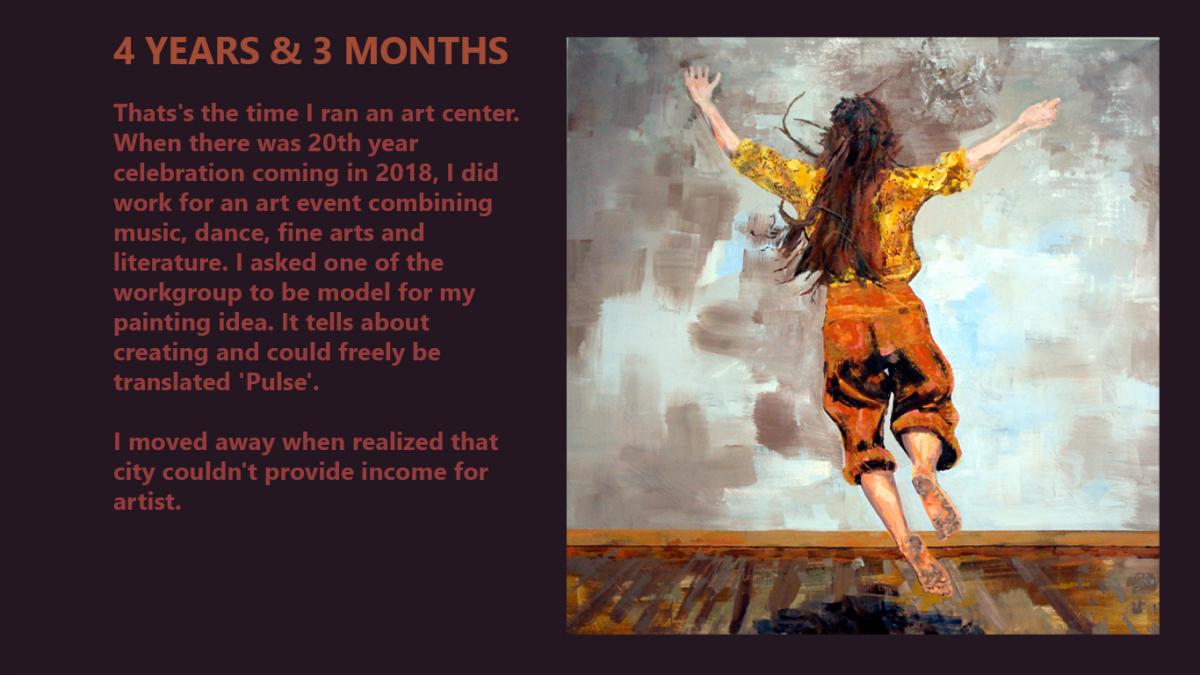 4 YEARS & 3 MONTHS

Thats's the time I ran an art center. When there was 20th year celebration coming in 2018, I did work for an art event combining music, dance, fine arts and literature. I asked one of the workgroup to be model for my painting idea. It tells about creating and could freely be translated 'Pulse'.

I moved away when realized that city couldn't provide income for artist.